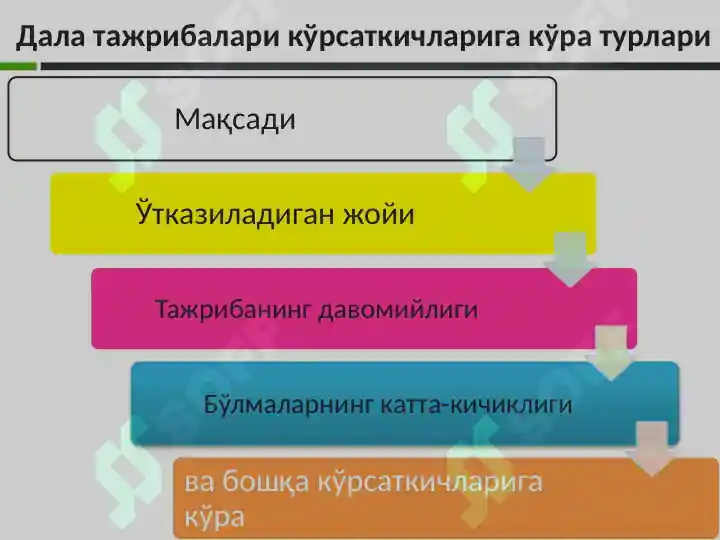 Дала тажрибалари кўрсаткичларига кўра турлари

Мақсади

Ўтказиладиган жойи

Тажрибанинг давомийлиги

Бўлмаларнинг катта-кичиклиги

ва бошқа кўрсаткичларига кўра